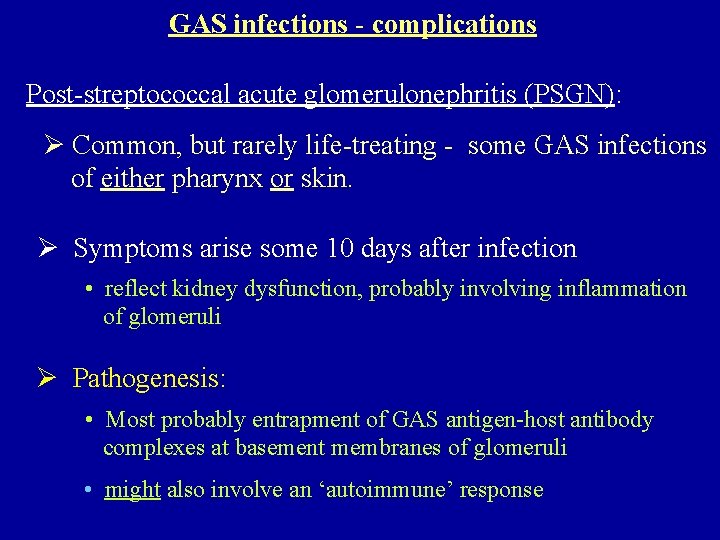 GAS infections - complications

Post-streptococcal acute glomerulonephritis (PSGN):

➢ Common, but rarely life-treating - some GAS infections of either pharynx or skin.

➢ Symptoms arise some 10 days after infection

• reflect kidney dysfunction, probably involving inflammation of glomeruli

➢ Pathogenesis:

• Most probably entrapment of GAS antigen-host antibody complexes at basement membranes of glomeruli

• might also involve an ‘autoimmune’ response